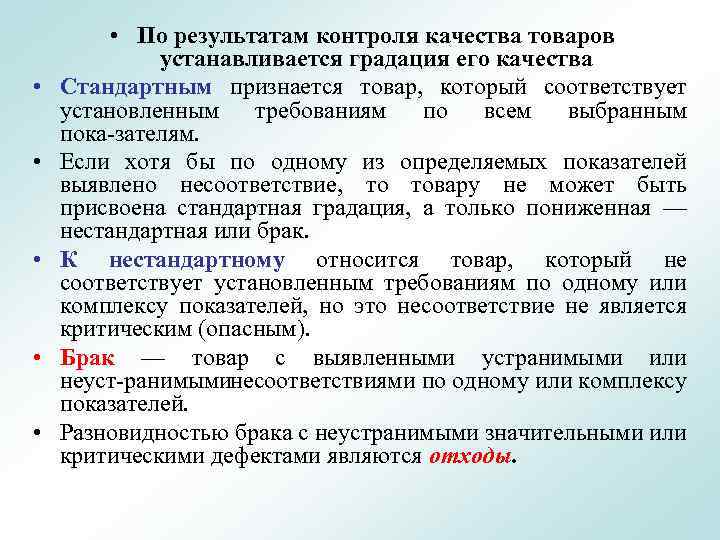 • По результатам контроля качества товаров устанавливается градация его качества

• Стандартным признается товар, который соответствует установленным требованиям по всем выбранным пока-зателям.

• Если хотя бы по одному из определяемых показателей выявлено несоответствие, то товару не может быть присвоена стандартная градация, а только пониженная — нестандартная или брак.

• К нестандартному относится товар, который не соответствует установленным требованиям по одному или комплексу показателей, но это несоответствие не является критическим (опасным).

• Брак — товар с выявленными устранимыми или неуст-ранимыминесоответствиями по одному или комплексу показателей.

• Разновидностью брака с неустранимыми значительными или критическими дефектами являются отходы.